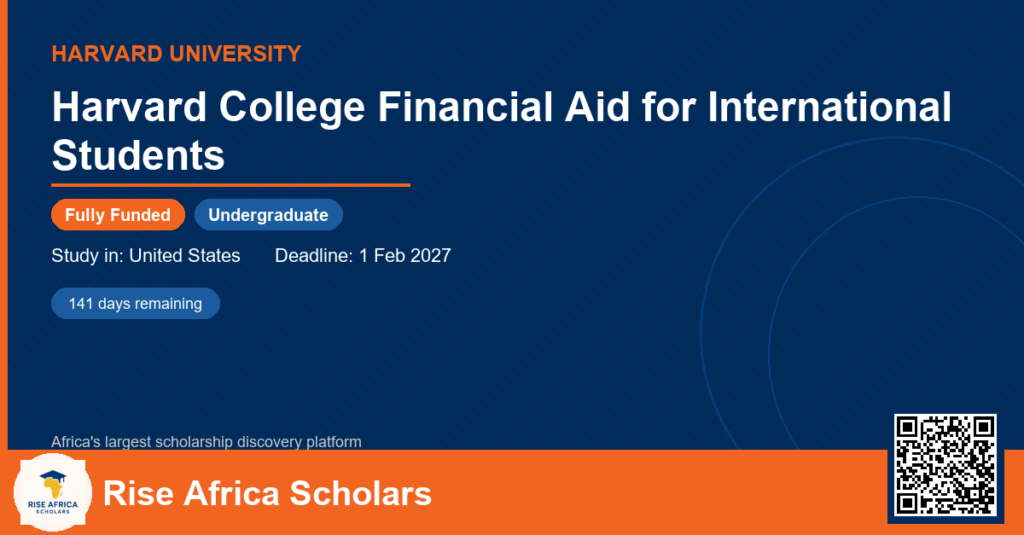 HARVARD UNIVERSITY

Harvard College Financial Aid for International Students

Fully Funded

Undergraduate

Study in: United States Deadline: 1 Feb 2027

141 days remaining

Africa's largest scholarship discovery platform

RISE AFRICA SCHOLARS

Rise Africa Scholars